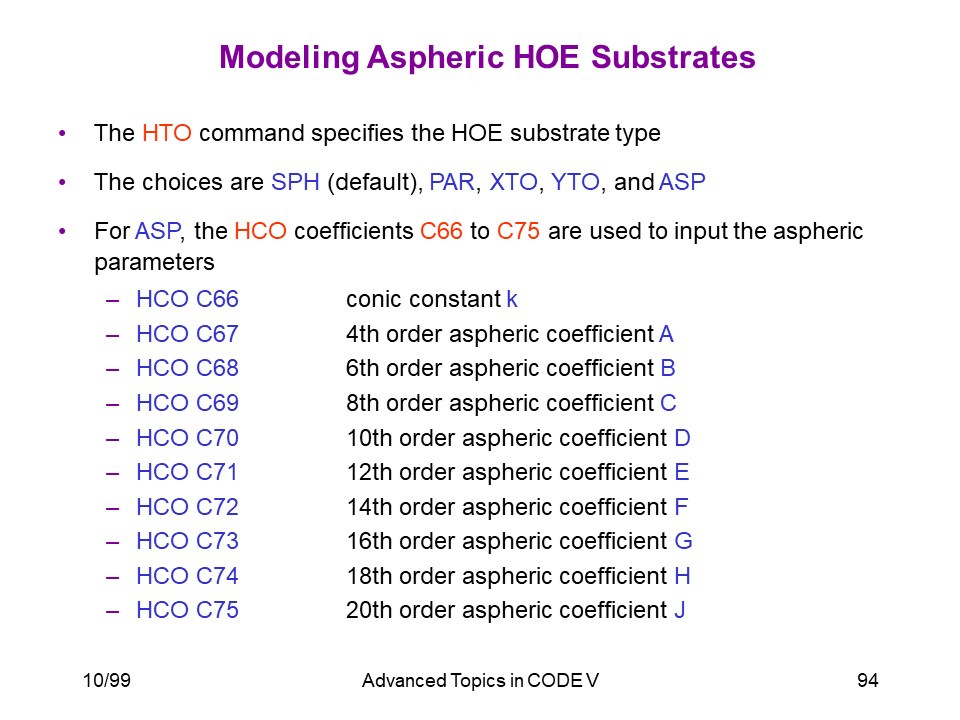 Modeling Aspheric HOE Substrates

• The HTO command specifies the HOE substrate type

• The choices are SPH (default), PAR, XTO, YTO, and ASP

• For ASP, the HCO coefficients C66 to C75 are used to input the aspheric parameters

– HCO C66 conic constant k
– HCO C67 4th order aspheric coefficient A
– HCO C68 6th order aspheric coefficient B
– HCO C69 8th order aspheric coefficient C
– HCO C70 10th order aspheric coefficient D
– HCO C71 12th order aspheric coefficient E
– HCO C72 14th order aspheric coefficient F
– HCO C73 16th order aspheric coefficient G
– HCO C74 18th order aspheric coefficient H
– HCO C75 20th order aspheric coefficient J

10/99 Advanced Topics in CODE V 94